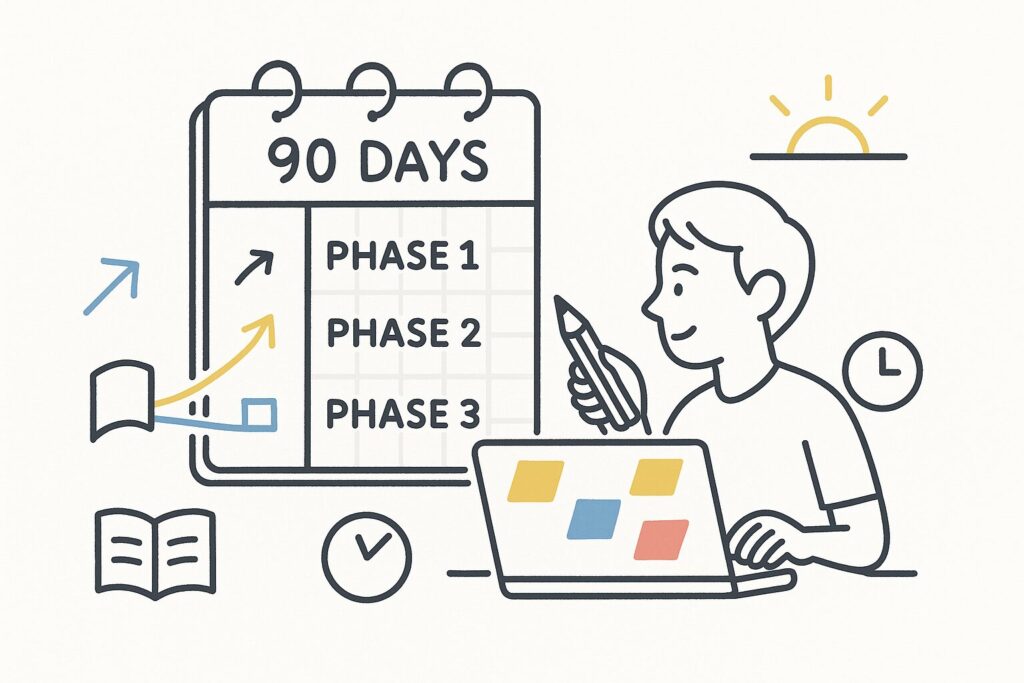 90 DAYS

PHASE 1
PHASE 2
PHASE 3